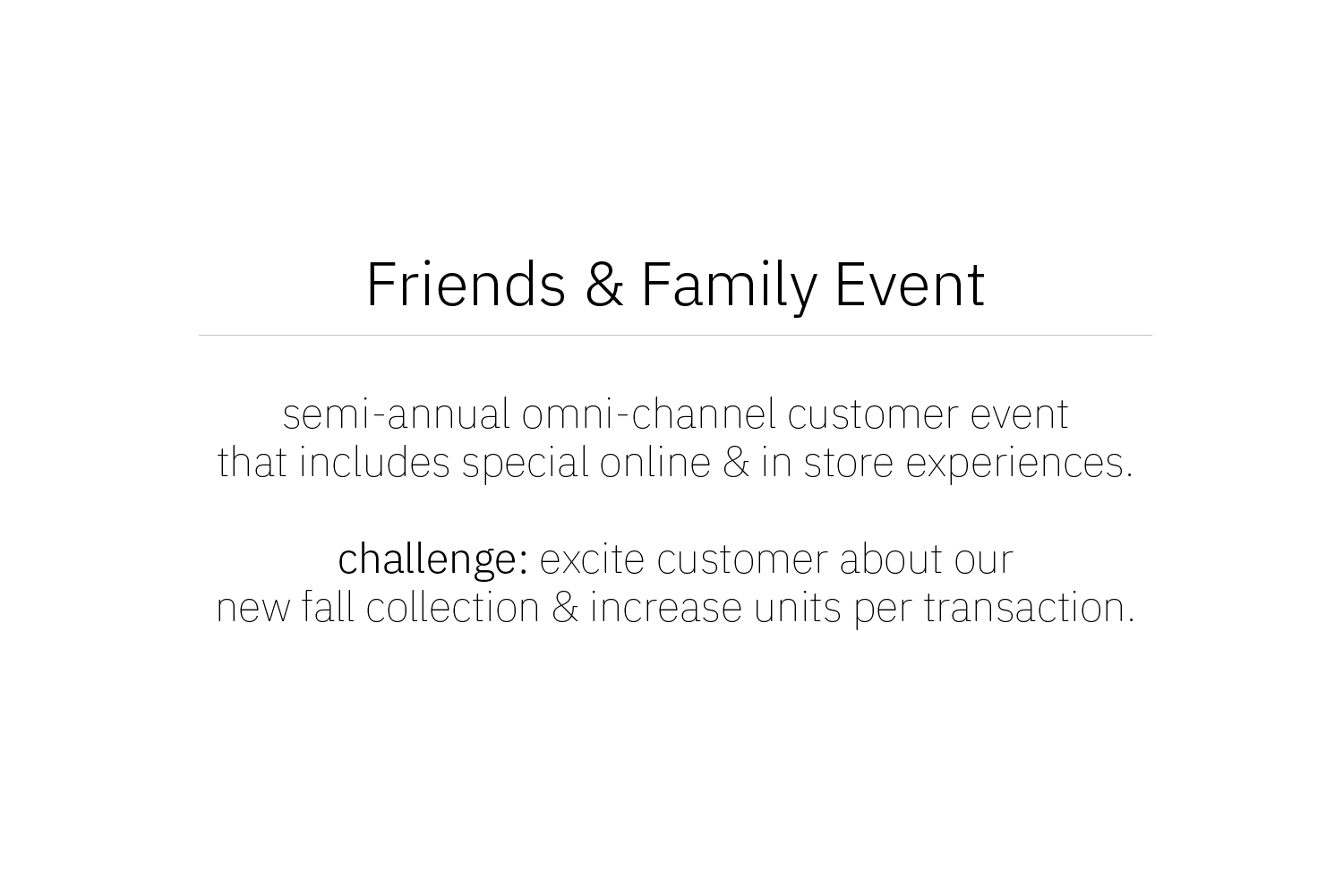 Friends & Family Event

semi-annual omni-channel customer event that includes special online & in store experiences.

challenge: excite customer about our new fall collection & increase units per transaction.